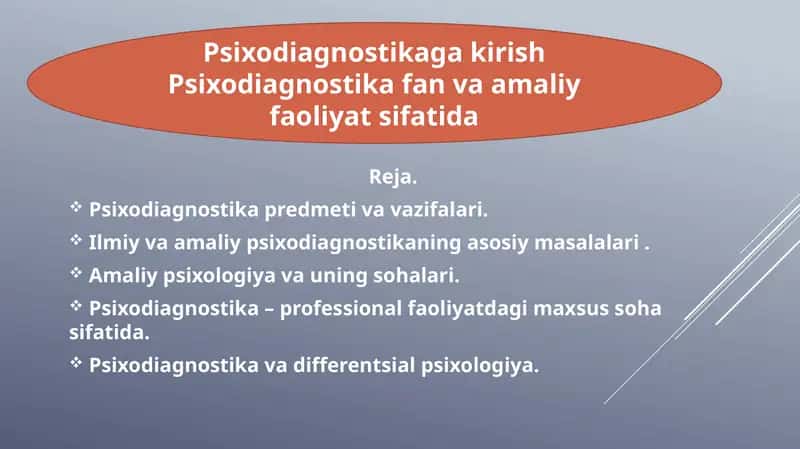 Psixodiagnostikaga kirish
Psixodiagnostika fan va amaliy faoliyat sifatida

Reja.

❖ Psixodiagnostika predmeti va vazifalari.

❖ Ilmiy va amaliy psixodiagnostikaning asosiy masalalari .

❖ Amaliy psixologiya va uning sohalari.

❖ Psixodiagnostika – professional faoliyatdagi maxsus soha sifatida.

❖ Psixodiagnostika va differentsial psixologiya.